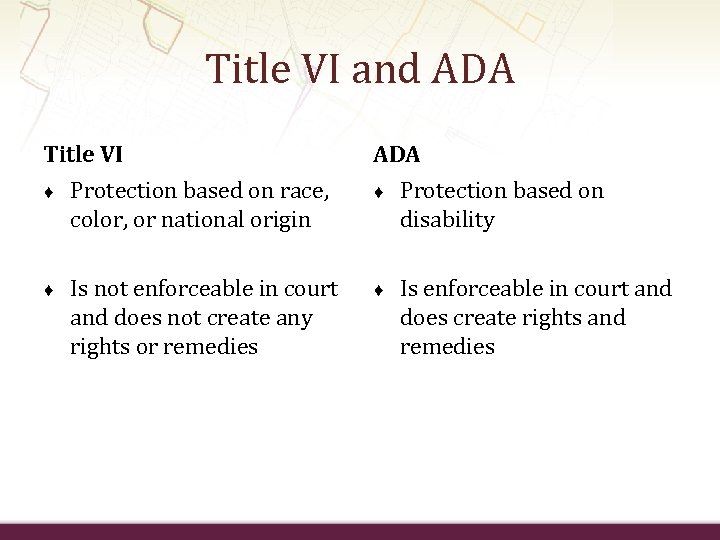 Title VI and ADA

Title VI

♦ Protection based on race, color, or national origin

♦ Is not enforceable in court and does not create any rights or remedies

ADA

♦ Protection based on disability

♦ Is enforceable in court and does create rights and remedies